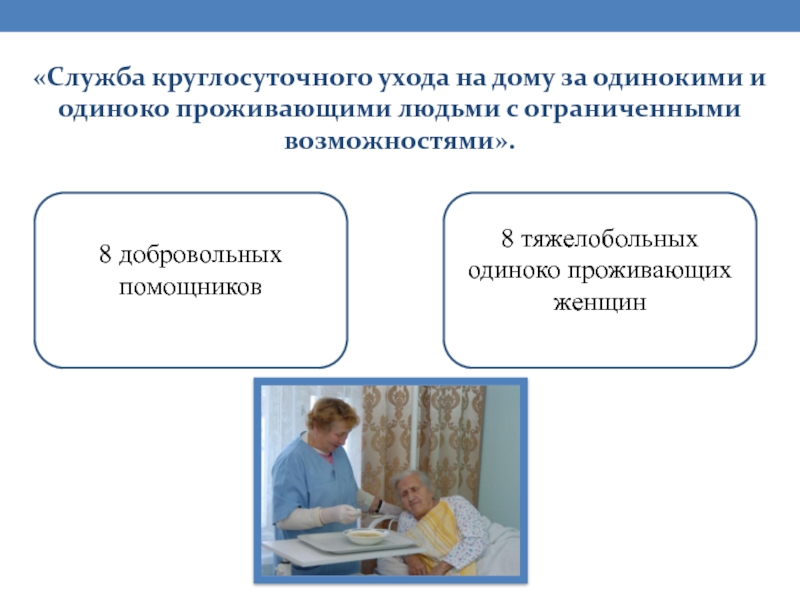 «Служба круглосуточного ухода на дому за одинокими и одиноко проживающими людьми с ограниченными возможностями».

8 добровольных помощников

8 тяжелобольных одиноко проживающих женщин